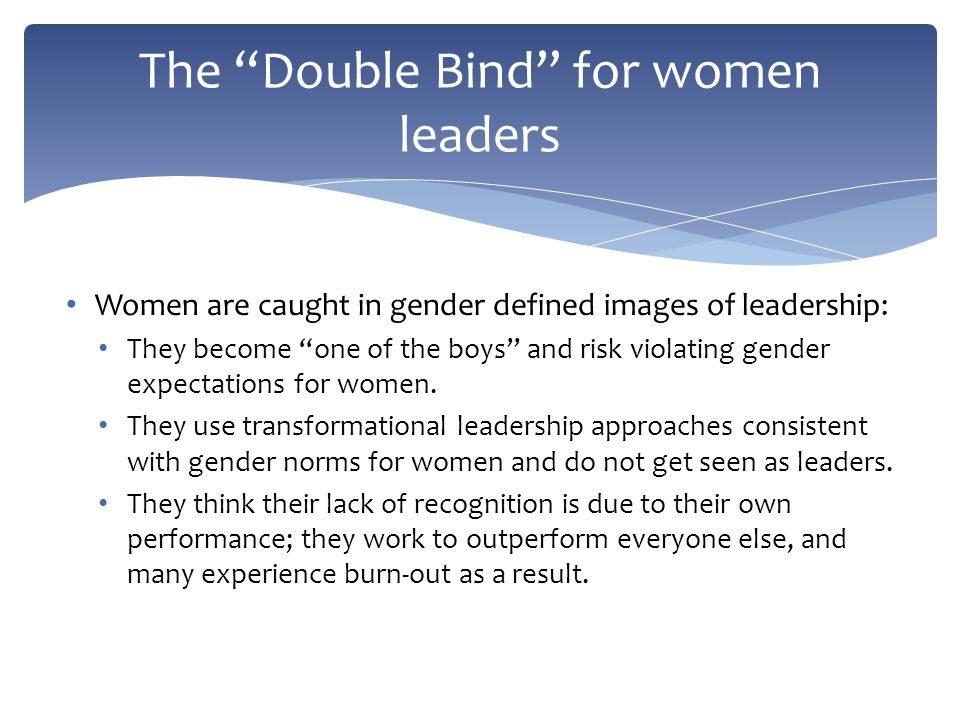 The “Double Bind” for women leaders

• Women are caught in gender defined images of leadership:
  • They become “one of the boys” and risk violating gender expectations for women.
  • They use transformational leadership approaches consistent with gender norms for women and do not get seen as leaders.
  • They think their lack of recognition is due to their own performance; they work to outperform everyone else, and many experience burn-out as a result.